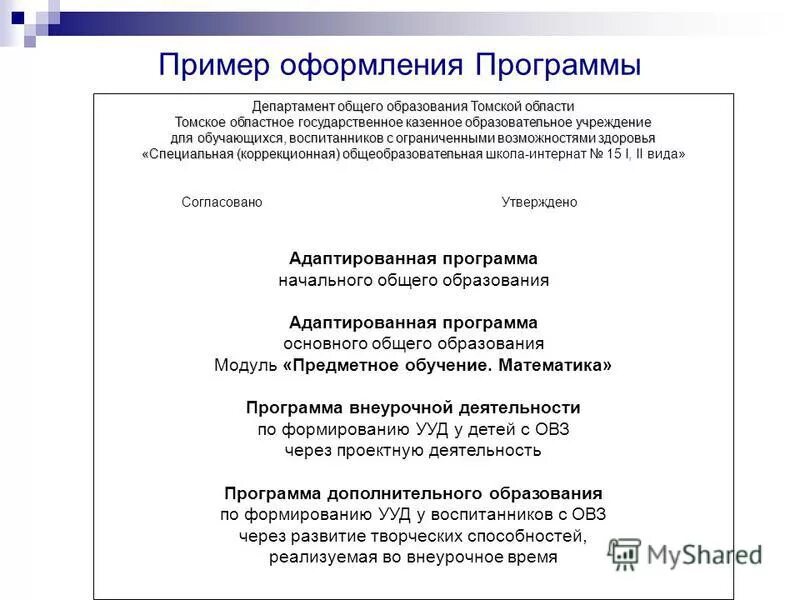 Пример оформления Программы

Департамент общего образования Томской области
Томское областное государственное казенное образовательное учреждение
для обучающихся, воспитанников с ограниченными возможностями здоровья
«Специальная (коррекционная) общеобразовательная школа-интернат № 15 I, II вида»

Согласовано

Утверждено

Адаптированная программа
начального общего образования

Адаптированная программа
основного общего образования
Модуль «Предметное обучение. Математика»

Программа внеурочной деятельности
по формированию УУД у детей с ОВЗ
через проектную деятельность

Программа дополнительного образования
по формированию УУД у воспитанников с ОВЗ
через развитие творческих способностей,
реализуемая во внеурочное время

MyShared